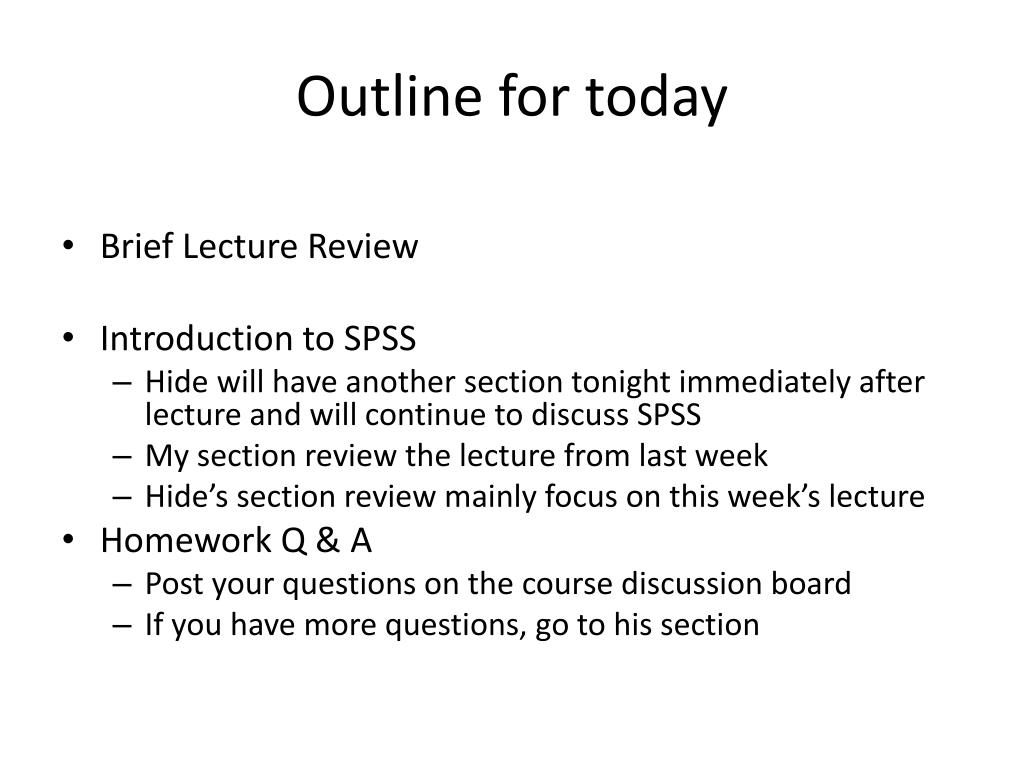 Outline for today

• Brief Lecture Review

• Introduction to SPSS
– Hide will have another section tonight immediately after lecture and will continue to discuss SPSS
– My section review the lecture from last week
– Hide’s section review mainly focus on this week’s lecture

• Homework Q & A
– Post your questions on the course discussion board
– If you have more questions, go to his section